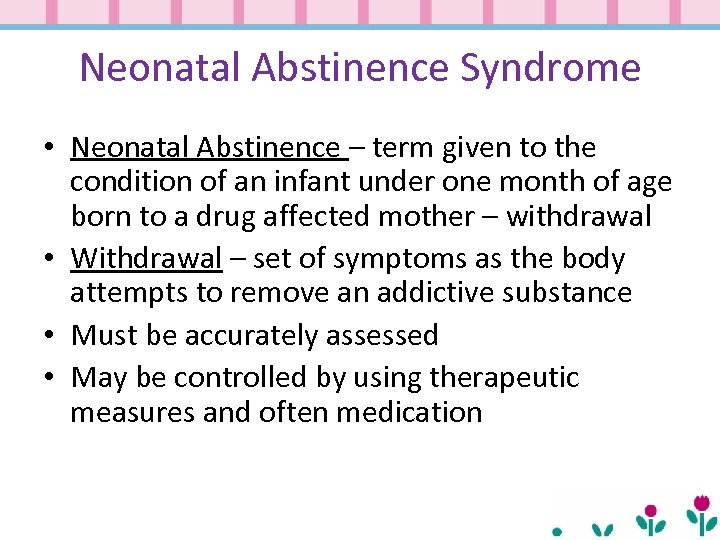 Neonatal Abstinence Syndrome

• Neonatal Abstinence – term given to the condition of an infant under one month of age born to a drug affected mother – withdrawal
• Withdrawal – set of symptoms as the body attempts to remove an addictive substance
• Must be accurately assessed
• May be controlled by using therapeutic measures and often medication